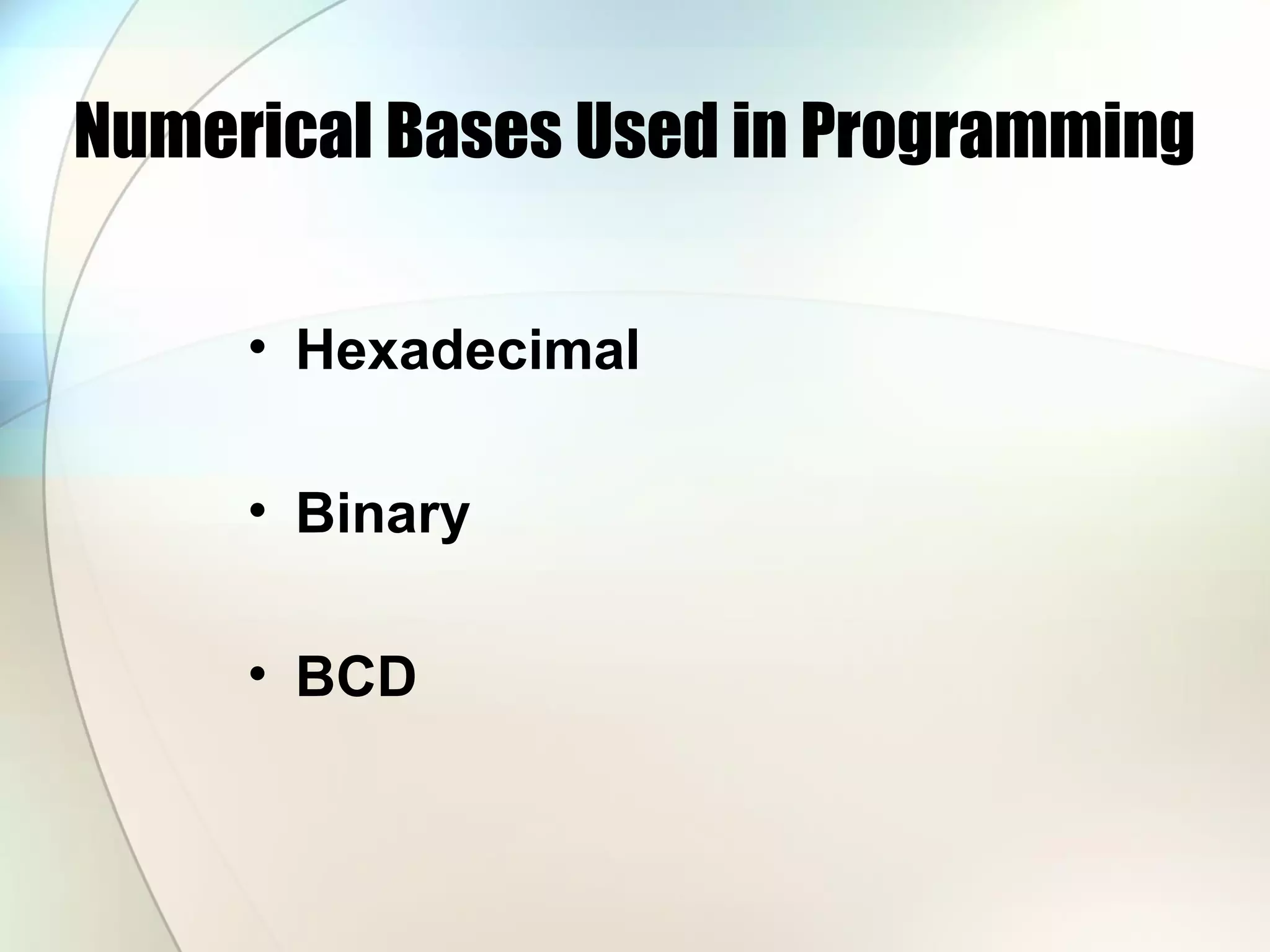 Numerical Bases Used in Programming

• Hexadecimal

• Binary

• BCD